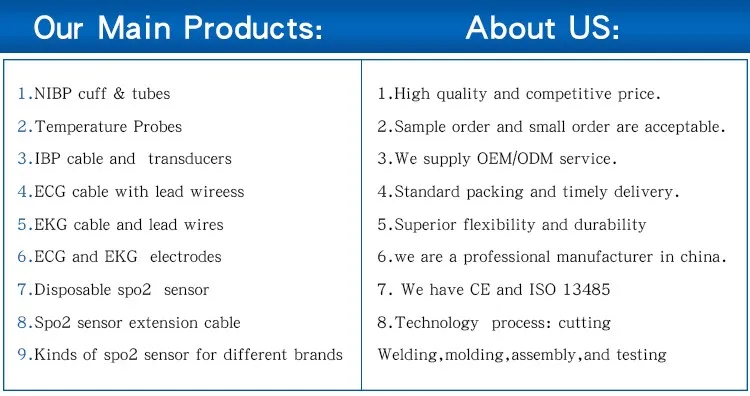 Our Main Products:

1.NIBP cuff & tubes

2.Temperature Probes

3.IBP cable and transducers

4.ECG cable with lead wireess

5.EKG cable and lead wires

6.ECG and EKG electrodes

7.Disposable spo2 sensor

8.Spo2 sensor extension cable

9.Kinds of spo2 sensor for different brands

About US:

1.High quality and competitive price.

2.Sample order and small order are acceptable.

3.We supply OEM/ODM service.

4.Standard packing and timely delivery.

5.Superior flexibility and durability

6.we are a professional manufacturer in china.

7. We have CE and ISO 13485

8.Technology process: cutting Welding,molding,assembly,and testing